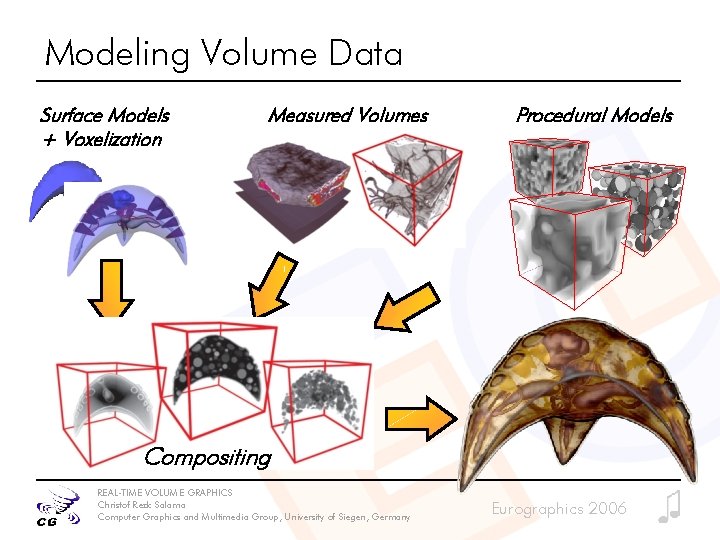 Modeling Volume Data

Surface Models + Voxelization

Measured Volumes

Procedural Models

Compositing

CG

REAL-TIME VOLUME GRAPHICS
Christof Rezk Salama
Computer Graphics and Multimedia Group, University of Siegen, Germany

Eurographics 2006